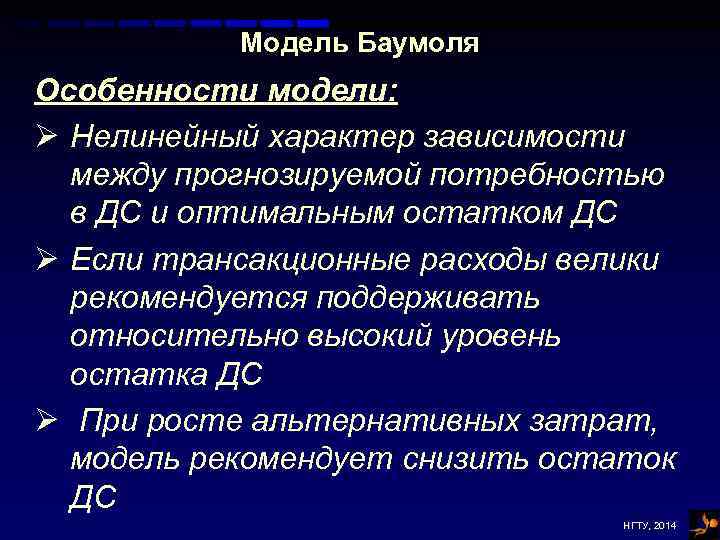 Модель Баумоля

Особенности модели:

➢ Нелинейный характер зависимости между прогнозируемой потребностью в ДС и оптимальным остатком ДС

➢ Если трансакционные расходы велики рекомендуется поддерживать относительно высокий уровень остатка ДС

➢ При росте альтернативных затрат, модель рекомендует снизить остаток ДС

НГТУ, 2014